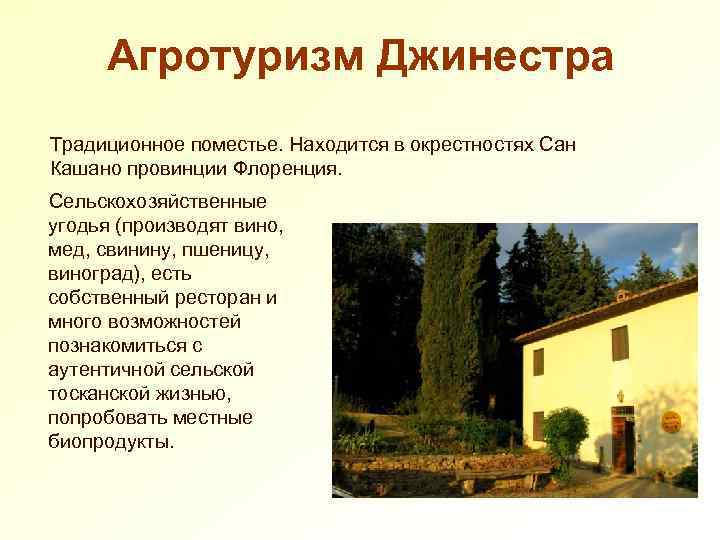 Агротуризм Джинестра

Традиционное поместье. Находится в окрестностях Сан Кашано провинции Флоренция.

Сельскохозяйственные угодья (производят вино, мед, свинину, пшеницу, виноград), есть собственный ресторан и много возможностей познакомиться с аутентичной сельской тосканской жизнью, попробовать местные биопродукты.